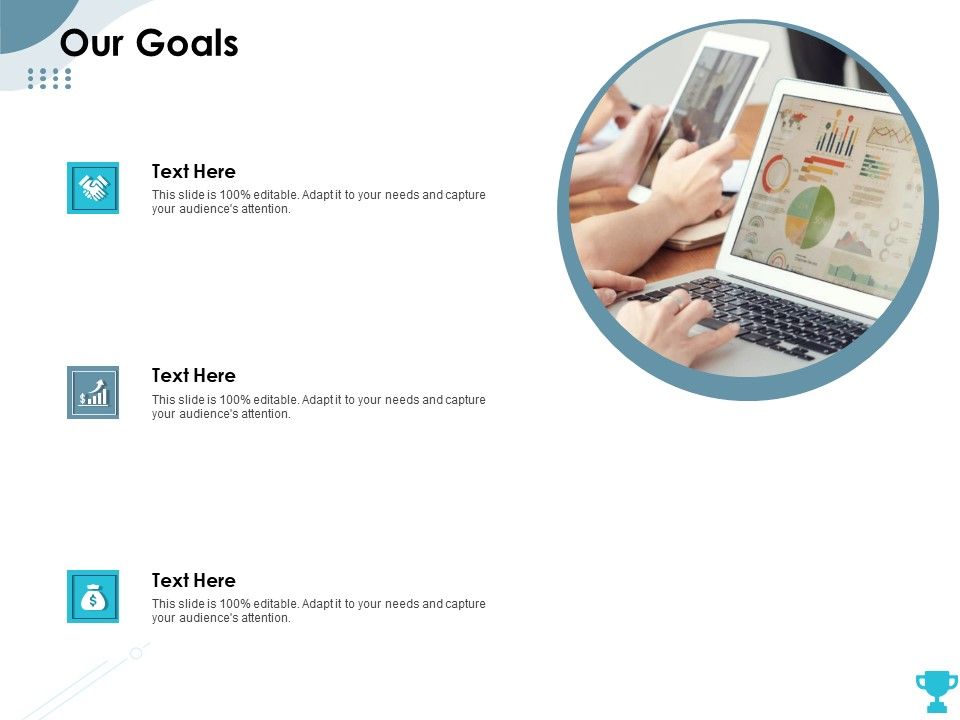 Our Goals

Text Here
This slide is 100% editable. Adapt it to your needs and capture your audience's attention.

Text Here
This slide is 100% editable. Adapt it to your needs and capture your audience's attention.

Text Here
This slide is 100% editable. Adapt it to your needs and capture your audience's attention.